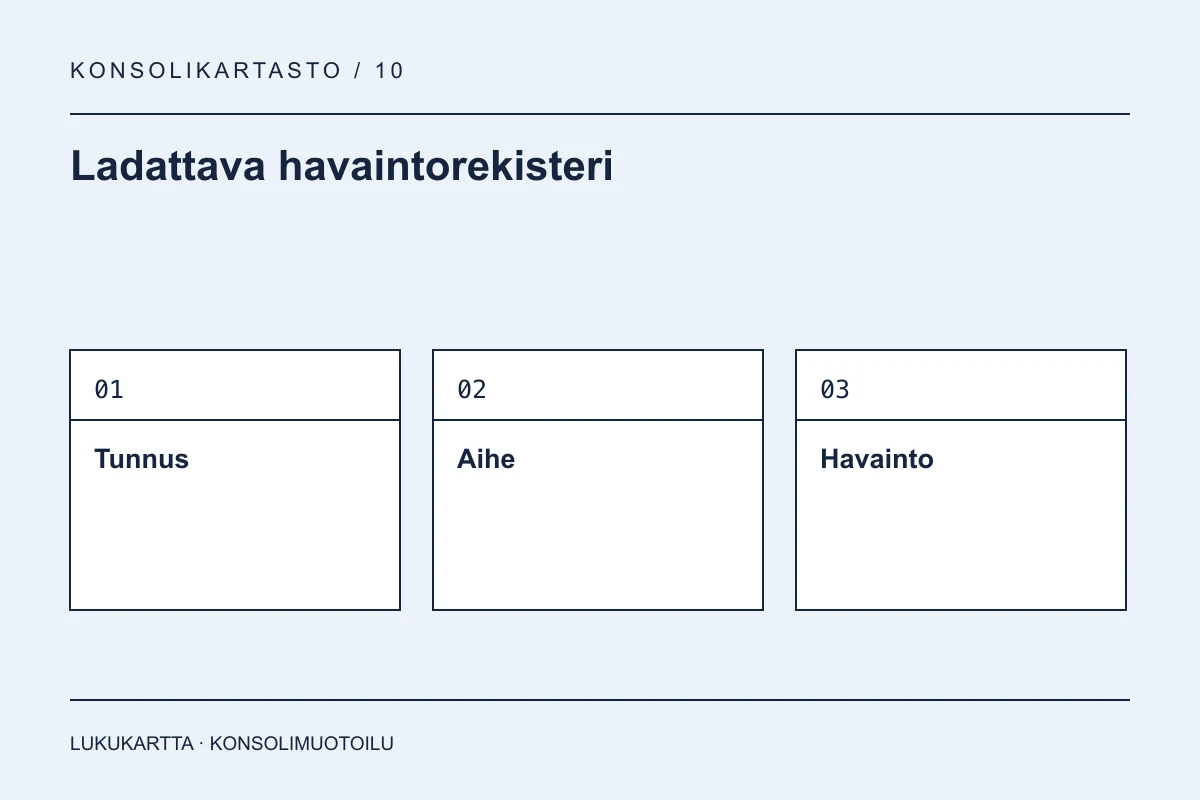 KONSOLIKARTASTO / 10

Ladattava havaintorekisteri

01

Tunnus

02

Aihe

03

Havainto

LUKUKARTTA · KONSOLIMUOTOILU